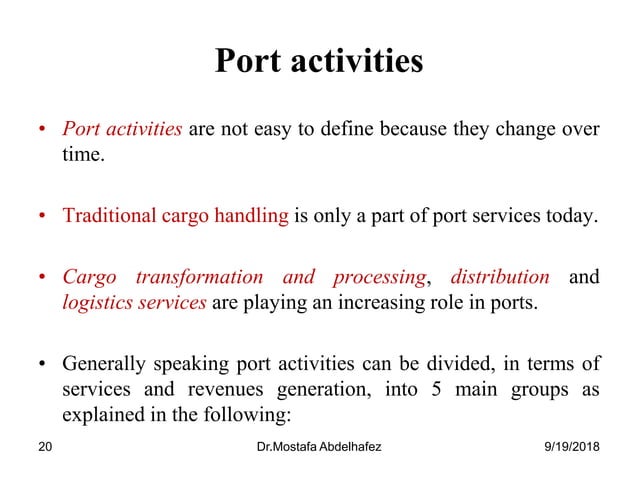 Port activities

• Port activities are not easy to define because they change over time.

• Traditional cargo handling is only a part of port services today.

• Cargo transformation and processing, distribution and logistics services are playing an increasing role in ports.

• Generally speaking port activities can be divided, in terms of services and revenues generation, into 5 main groups as explained in the following:

20 Dr.Mostafa Abdelhafez 9/19/2018